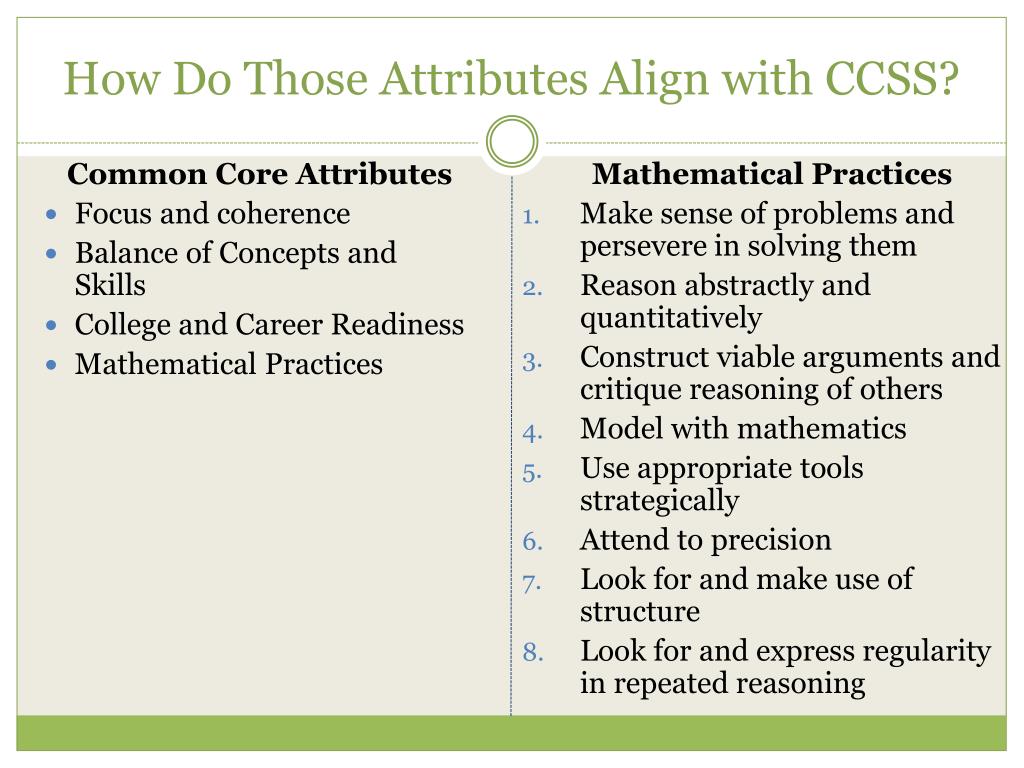 How Do Those Attributes Align with CCSS?

Common Core Attributes

- Focus and coherence
- Balance of Concepts and Skills
- College and Career Readiness
- Mathematical Practices

Mathematical Practices

1. Make sense of problems and persevere in solving them
2. Reason abstractly and quantitatively
3. Construct viable arguments and critique reasoning of others
4. Model with mathematics
5. Use appropriate tools strategically
6. Attend to precision
7. Look for and make use of structure
8. Look for and express regularity in repeated reasoning